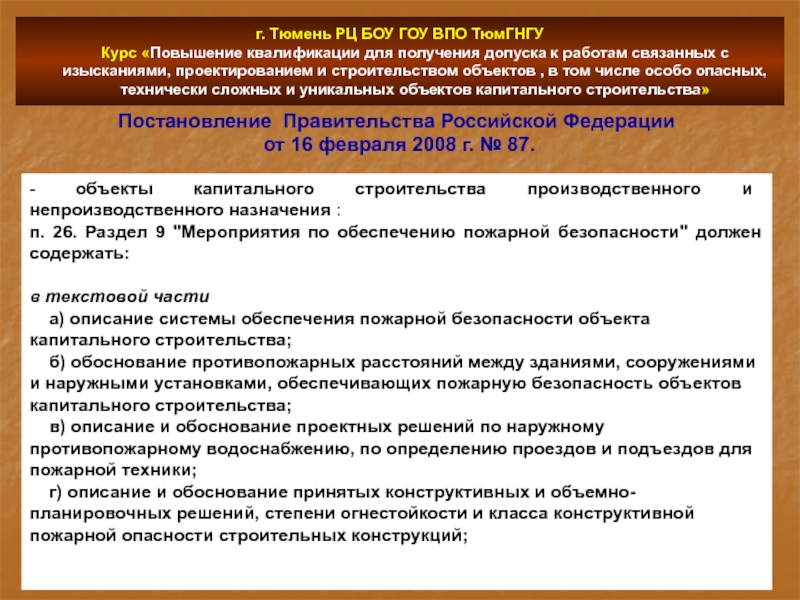 г. Тюмень РЦ БОУ ГОУ ВПО ТюмГНГУ
Курс «Повышение квалификации для получения допуска к работам связанных с изысканиями, проектированием и строительством объектов , в том числе особо опасных, технически сложных и уникальных объектов капитального строительства»

Постановление Правительства Российской Федерации от 16 февраля 2008 г. № 87.

- объекты капитального строительства производственного и непроизводственного назначения :
п. 26. Раздел 9 "Мероприятия по обеспечению пожарной безопасности" должен содержать:

в текстовой части
а) описание системы обеспечения пожарной безопасности объекта капитального строительства;
б) обоснование противопожарных расстояний между зданиями, сооружениями и наружными установками, обеспечивающих пожарную безопасность объектов капитального строительства;
в) описание и обоснование проектных решений по наружному противопожарному водоснабжению, по определению проездов и подъездов для пожарной техники;
г) описание и обоснование принятых конструктивных и объемно-планировочных решений, степени огнестойкости и класса конструктивной пожарной опасности строительных конструкций;